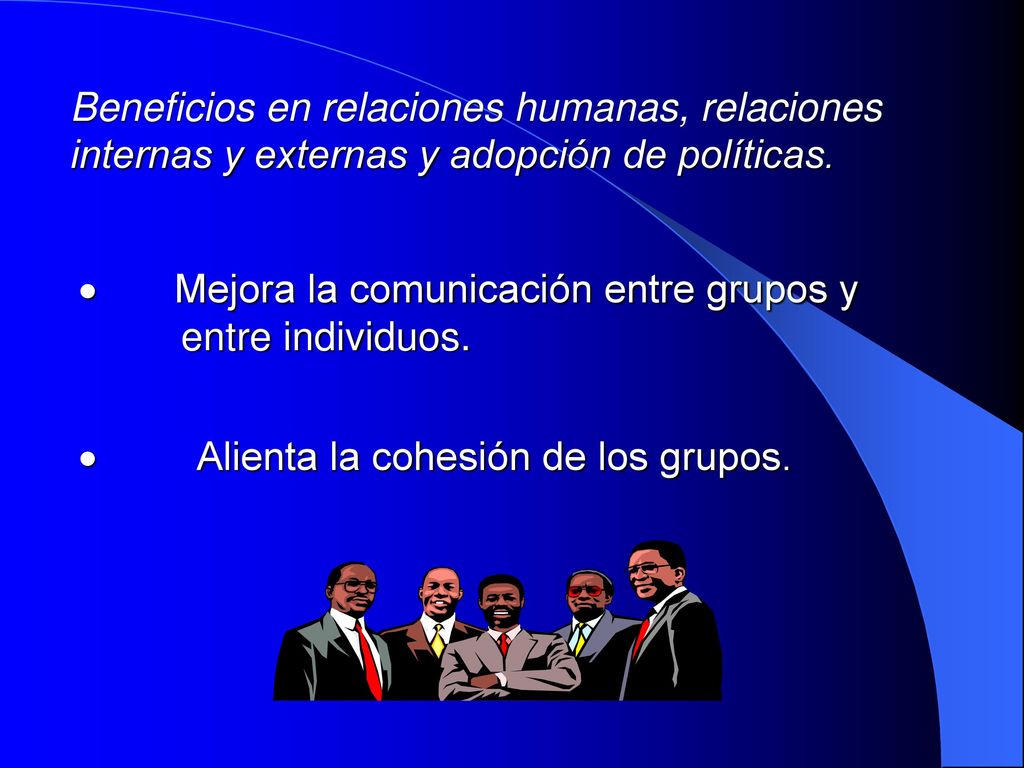 Beneficios en relaciones humanas, relaciones internas y externas y adopción de políticas.

• Mejora la comunicación entre grupos y entre individuos.

• Alienta la cohesión de los grupos.